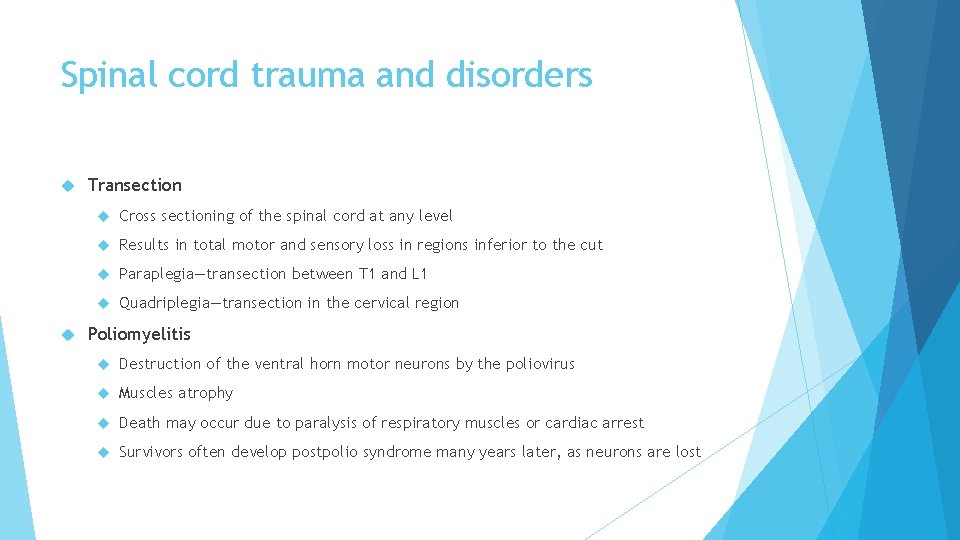 Spinal cord trauma and disorders

Transection

Cross sectioning of the spinal cord at any level

Results in total motor and sensory loss in regions inferior to the cut

Paraplegia—transection between T1 and L1

Quadriplegia—transection in the cervical region

Poliomyelitis

Destruction of the ventral horn motor neurons by the poliovirus

Muscles atrophy

Death may occur due to paralysis of respiratory muscles or cardiac arrest

Survivors often develop postpolio syndrome many years later, as neurons are lost